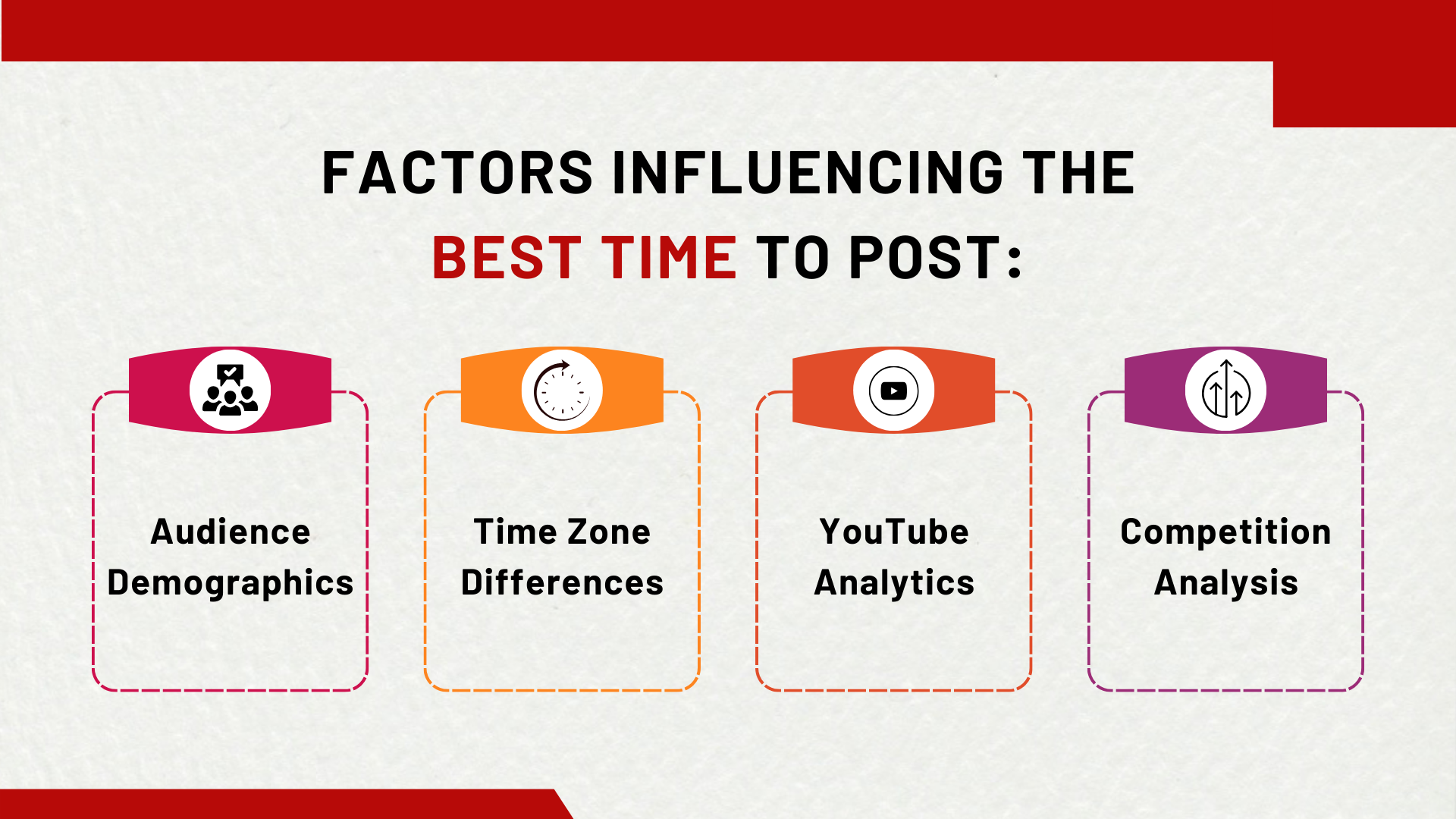 FACTORS INFLUENCING THE BEST TIME TO POST:

Audience Demographics

Time Zone Differences

YouTube Analytics

Competition Analysis